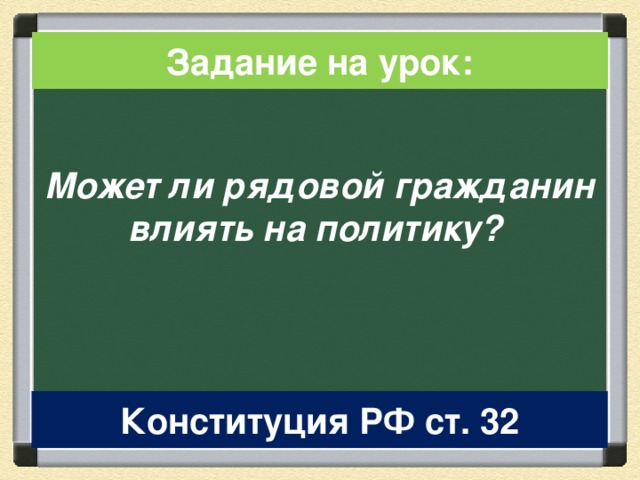 Задание на урок:

Может ли рядовой гражданин влиять на политику?

Конституция РФ ст. 32